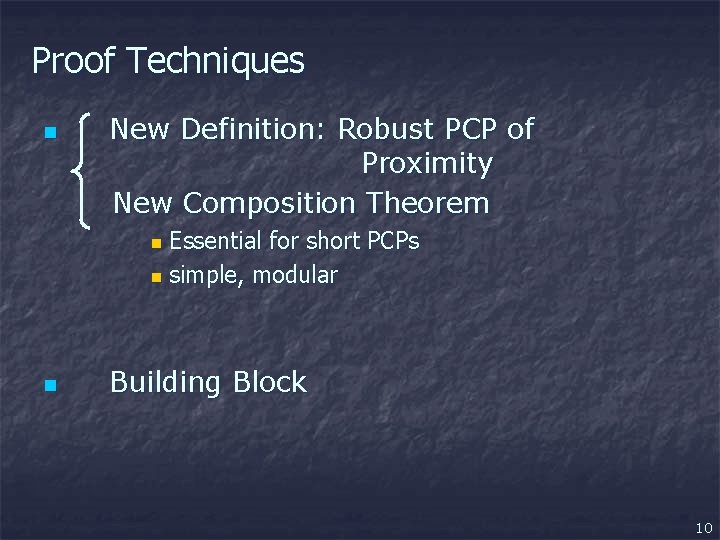 Proof Techniques

New Definition: Robust PCP of Proximity
New Composition Theorem

Essential for short PCPs

simple, modular

Building Block

10